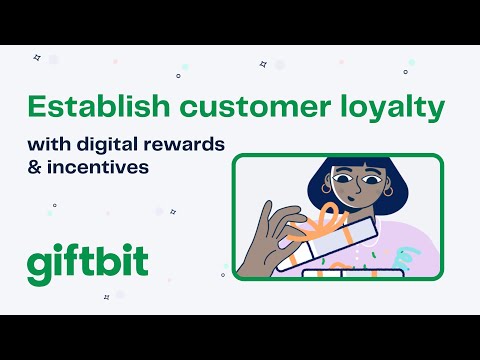 Establish customer loyalty

with digital rewards & incentives

giftbit